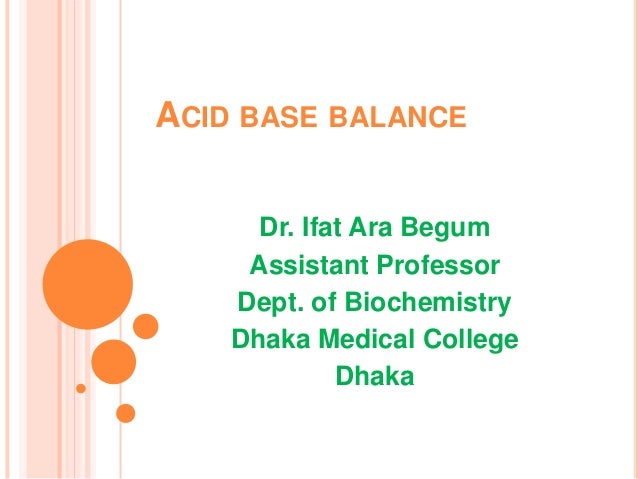 ACID BASE BALANCE

Dr. Ifat Ara Begum
Assistant Professor
Dept. of Biochemistry
Dhaka Medical College
Dhaka